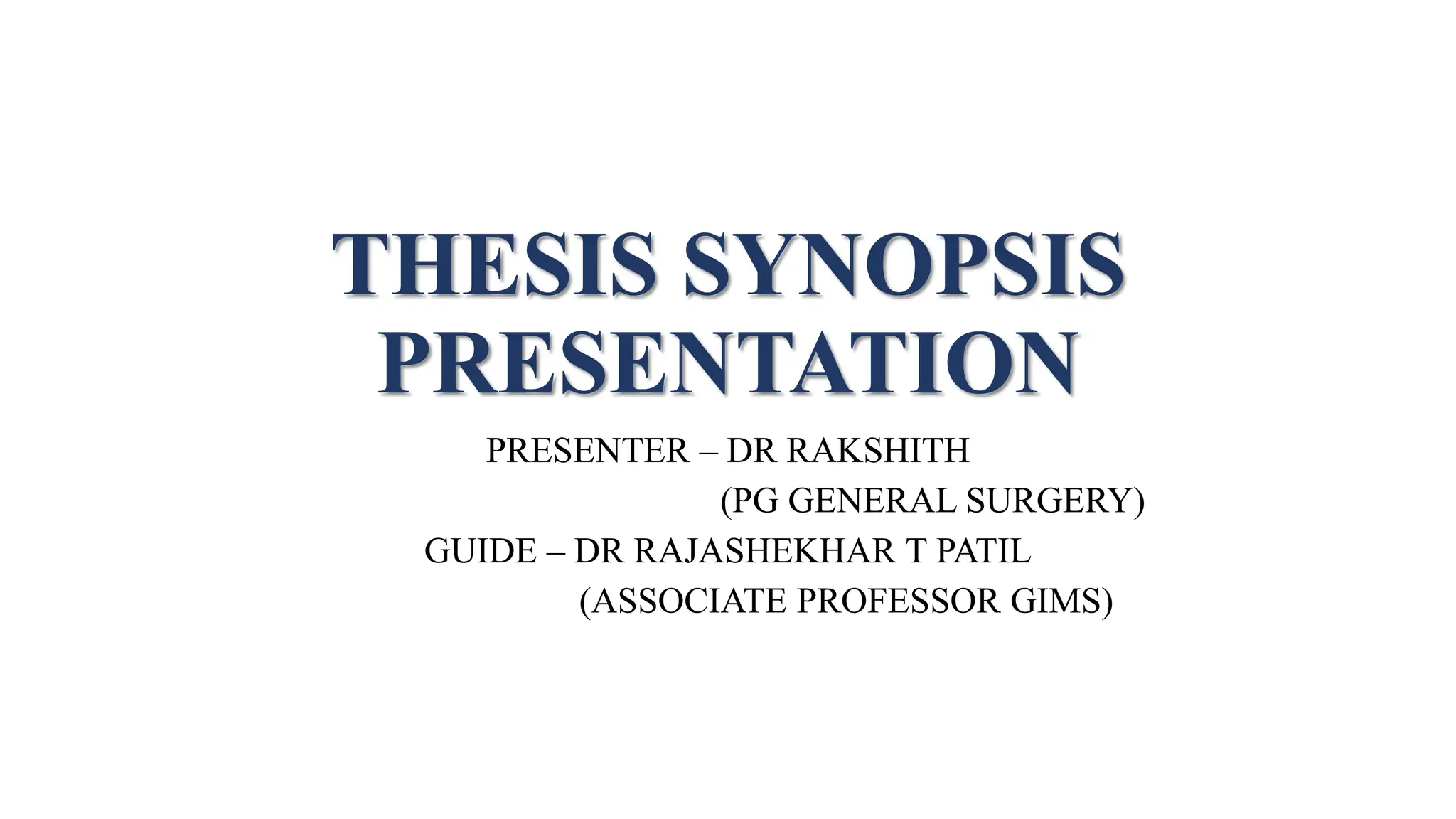 THESIS SYNOPSIS PRESENTATION

PRESENTER – DR RAKSHITH
(PG GENERAL SURGERY)
GUIDE – DR RAJASHEKHAR T PATIL
(ASSOCIATE PROFESSOR GIMS)